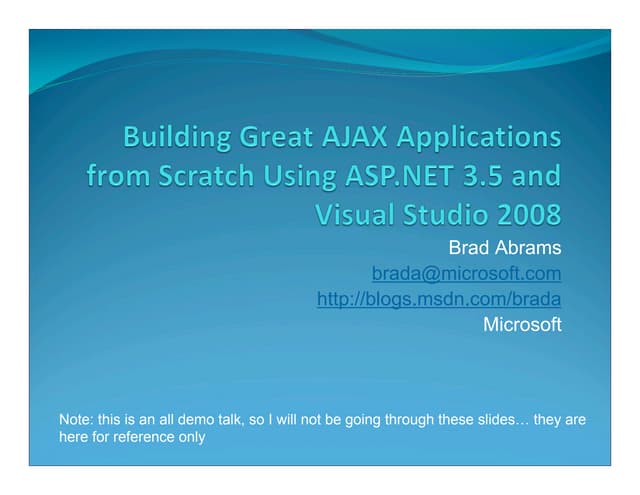 Building Great AJAX Applications from Scratch Using ASP.NET 3.5 and Visual Studio 2008

Brad Abrams
brada@microsoft.com
http://blogs.msdn.com/brada
Microsoft

Note: this is an all demo talk, so I will not be going through these slides… they are here for reference only